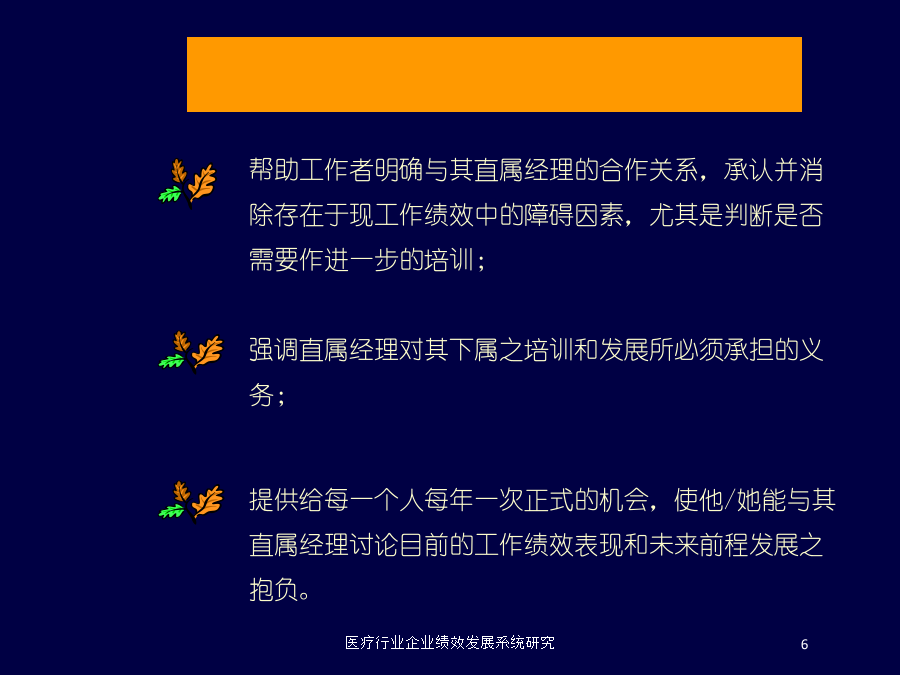 帮助工作者明确与其直属经理的合作关系，承认并消除存在于现工作绩效中的障碍因素，尤其是判断是否需要作进一步的培训；

强调直属经理对其下属之培训和发展所必须承担的义务；

提供给每一个人每年一次正式的机会，使他/她能与其直属经理讨论目前的工作绩效表现和未来前程发展之抱负。

医疗行业企业绩效发展系统研究

6